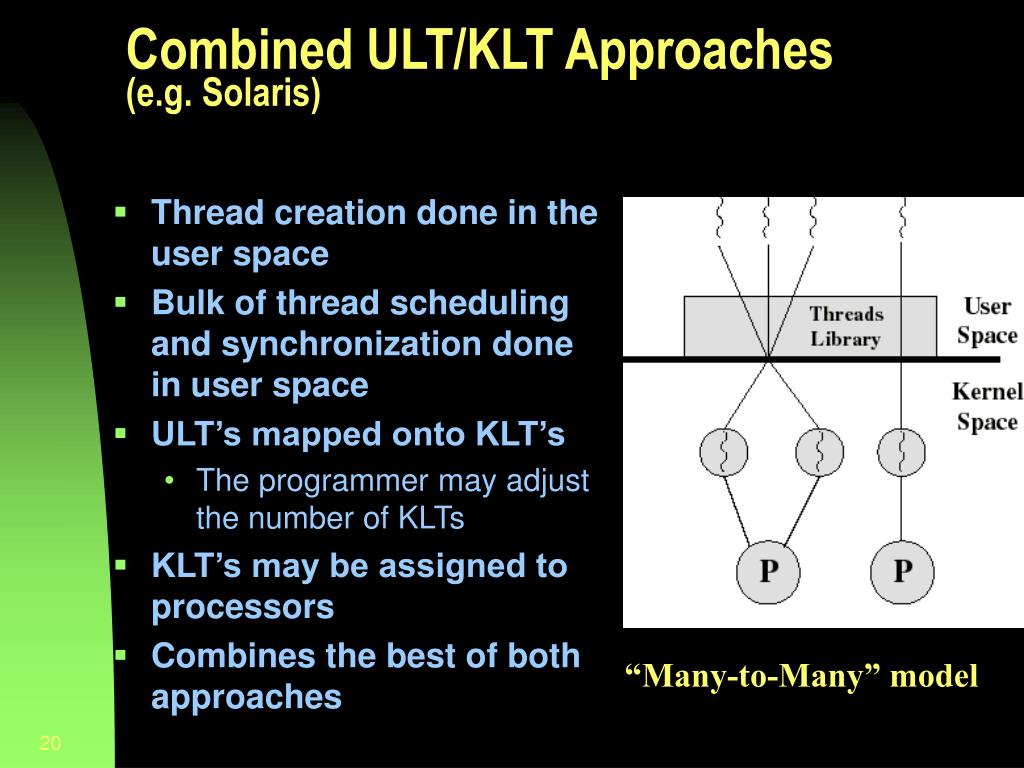 Combined ULT/KLT Approaches
(e.g. Solaris)

▪ Thread creation done in the user space
▪ Bulk of thread scheduling and synchronization done in user space
▪ ULT's mapped onto KLT's
  • The programmer may adjust the number of KLTs
▪ KLT's may be assigned to processors
▪ Combines the best of both approaches

Threads Library
User Space
Kernel Space
P
P

"Many-to-Many" model

20